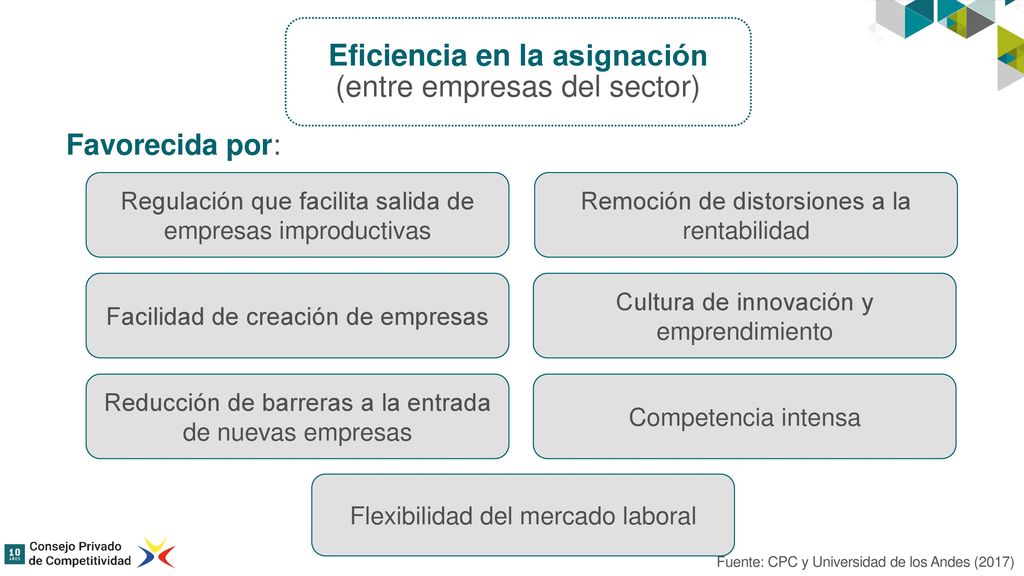 Eficiencia en la asignación
(entre empresas del sector)

Favorecida por:

Regulación que facilita salida de empresas improductivas

Remoción de distorsiones a la rentabilidad

Facilidad de creación de empresas

Cultura de innovación y emprendimiento

Reducción de barreras a la entrada de nuevas empresas

Competencia intensa

Flexibilidad del mercado laboral

10 AÑOS Consejo Privado de Competitividad

Fuente: CPC y Universidad de los Andes (2017)